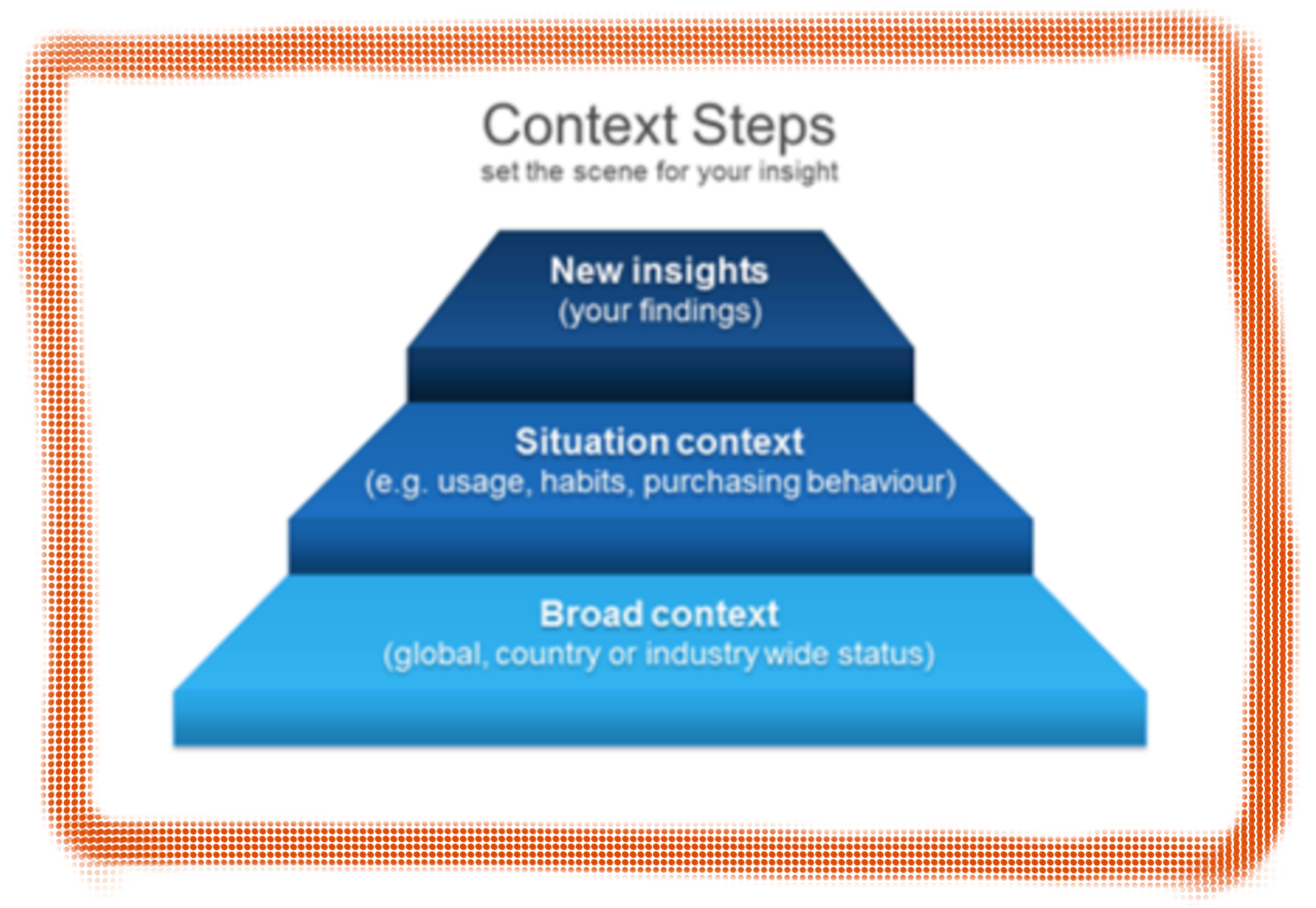 Context Steps
set the scene for your insight

New insights
(your findings)

Situation context
(e.g. usage, habits, purchasing behaviour)

Broad context
(global, country or industry wide status)